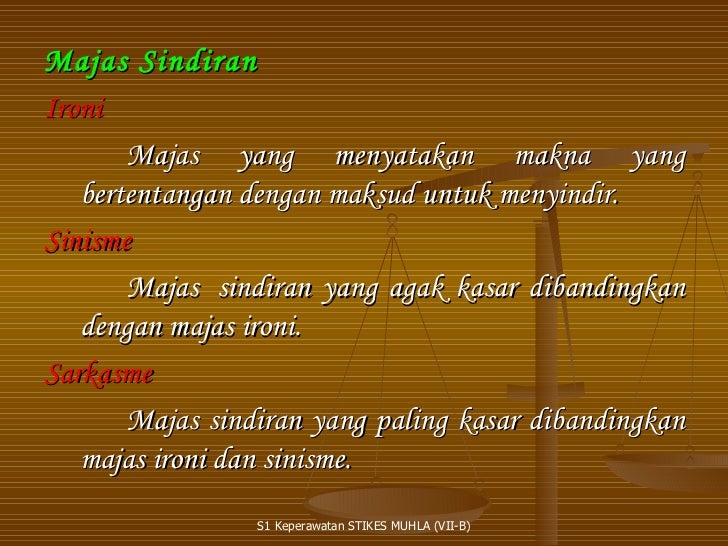 Majas Sindiran

Ironi

Majas yang menyatakan makna yang bertentangan dengan maksud untuk menyindir.

Sinisme

Majas sindiran yang agak kasar dibandingkan dengan majas ironi.

Sarkasme

Majas sindiran yang paling kasar dibandingkan majas ironi dan sinisme.

S1 Keperawatan STIKES MUHLA (VII-B)